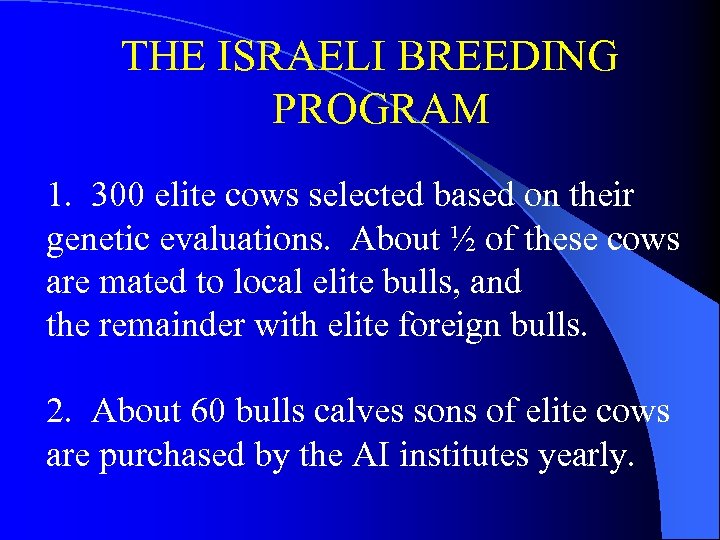 THE ISRAELI BREEDING PROGRAM

1. 300 elite cows selected based on their genetic evaluations. About ½ of these cows are mated to local elite bulls, and the remainder with elite foreign bulls.

2. About 60 bulls calves sons of elite cows are purchased by the AI institutes yearly.